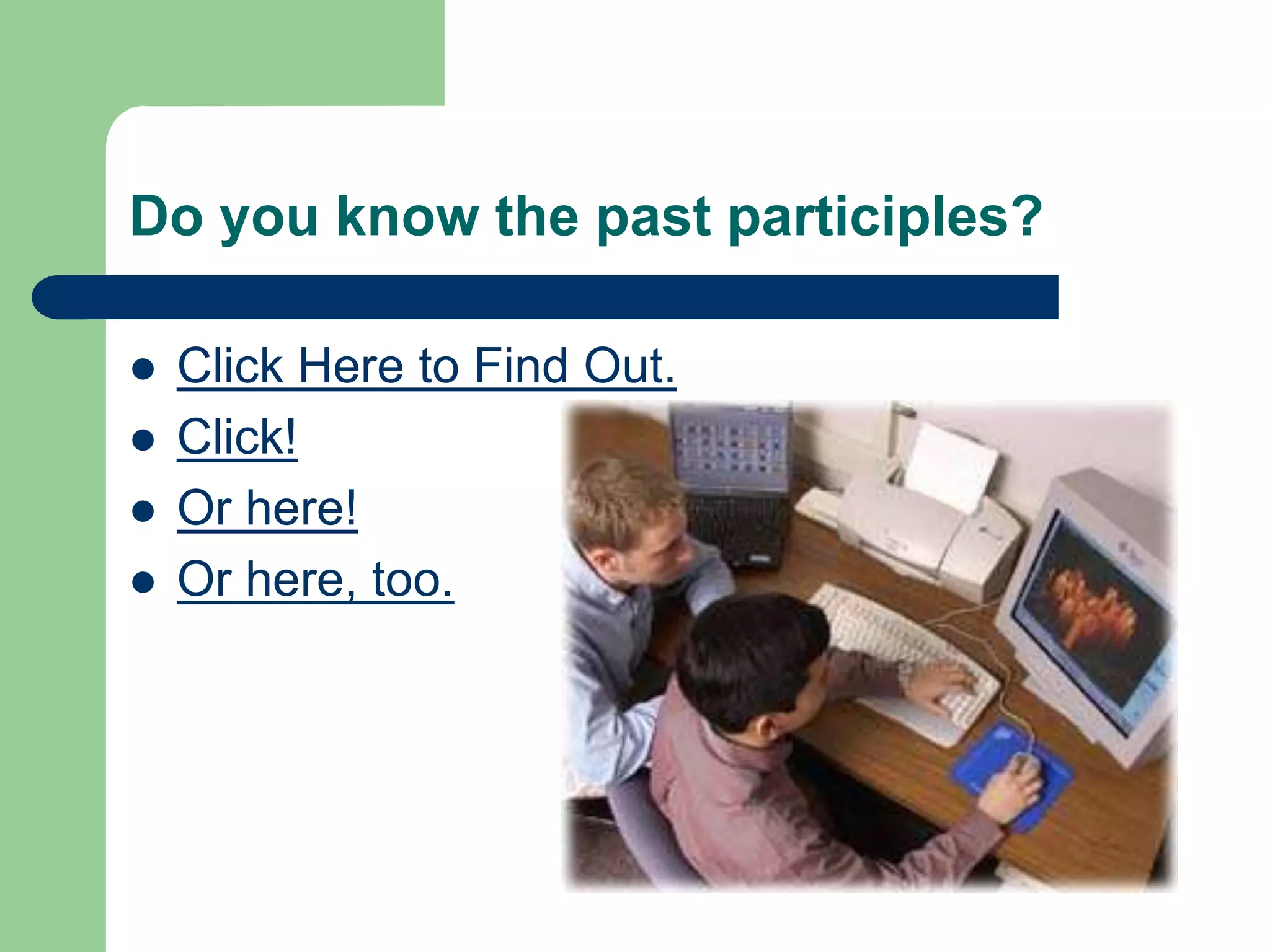 Do you know the past participles?

- Click Here to Find Out.
- Click!
- Or here!
- Or here, too.